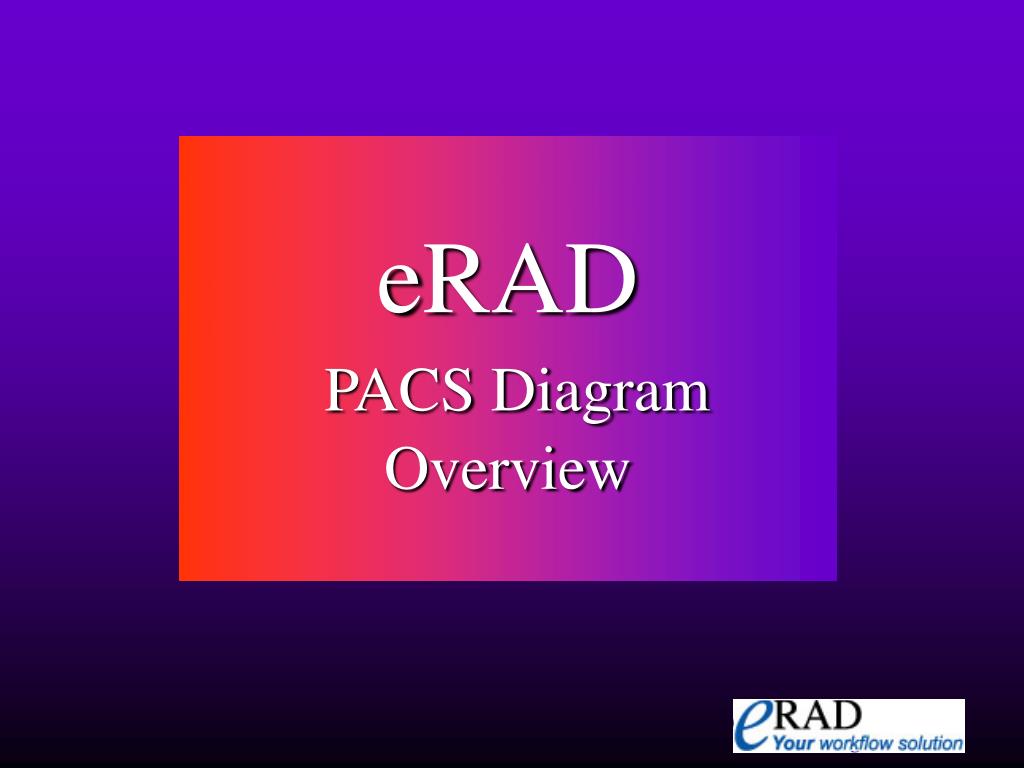 eRAD

PACS Diagram
Overview

eRAD
Your workflow solution